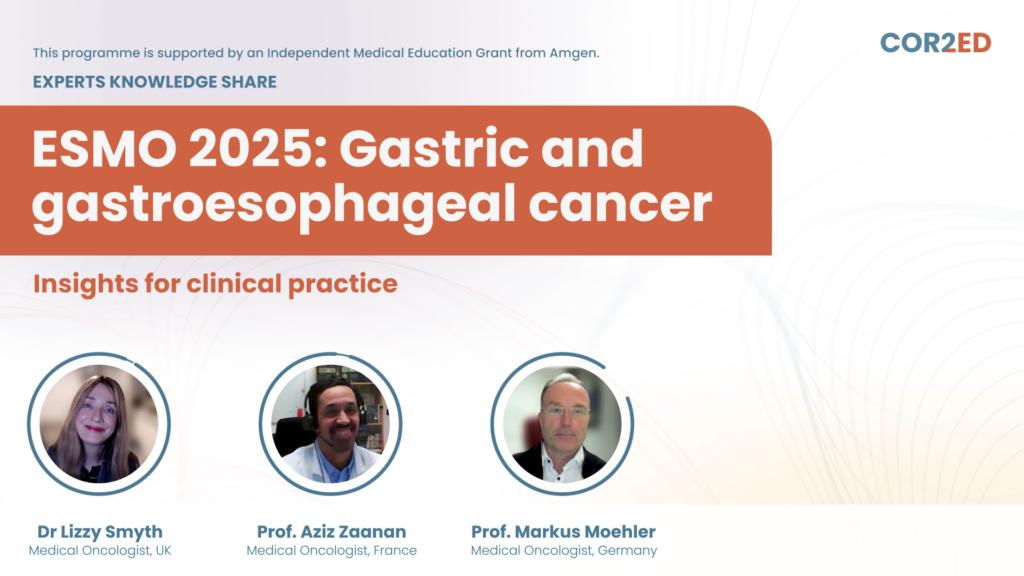 This programme is supported by an Independent Medical Education Grant from Amgen.

COR2ED

EXPERTS KNOWLEDGE SHARE

ESMO 2025: Gastric and gastroesophageal cancer

Insights for clinical practice

Dr Lizzy Smyth
Medical Oncologist, UK

Prof. Aziz Zaanan
Medical Oncologist, France

Prof. Markus Moehler
Medical Oncologist, Germany